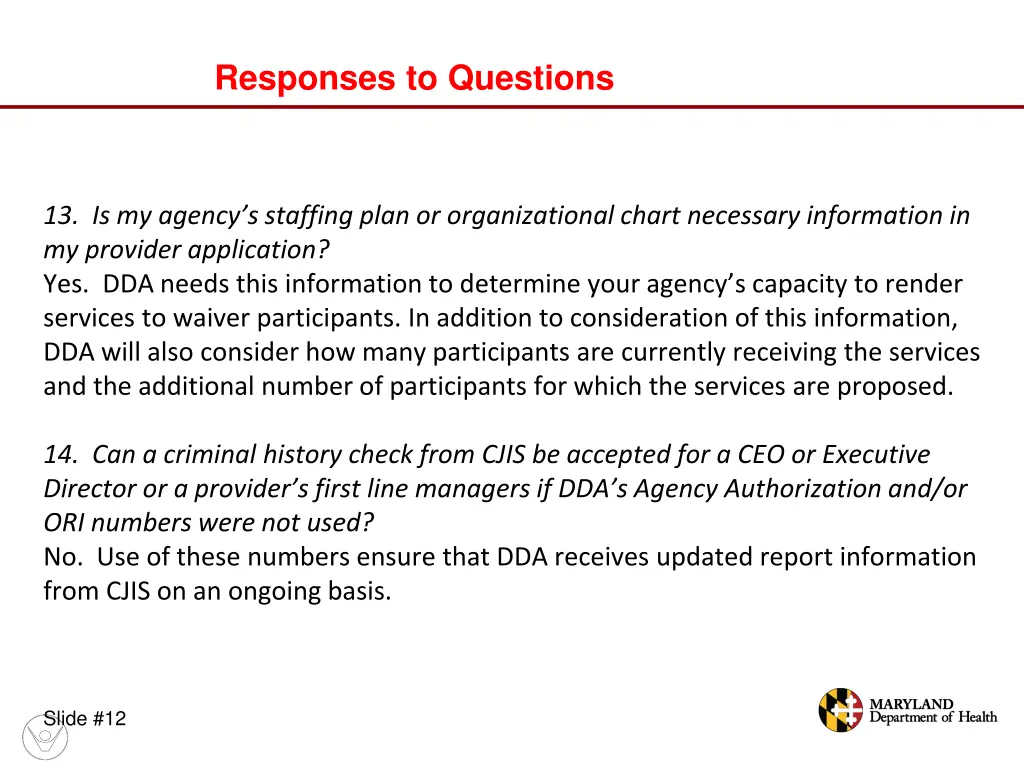 Responses to Questions

13. Is my agency's staffing plan or organizational chart necessary information in my provider application?
Yes. DDA needs this information to determine your agency's capacity to render services to waiver participants. In addition to consideration of this information, DDA will also consider how many participants are currently receiving the services and the additional number of participants for which the services are proposed.

14. Can a criminal history check from CJIS be accepted for a CEO or Executive Director or a provider's first line managers if DDA's Agency Authorization and/or ORI numbers were not used?
No. Use of these numbers ensure that DDA receives updated report information from CJIS on an ongoing basis.

Slide #12

MARYLAND
Department of Health